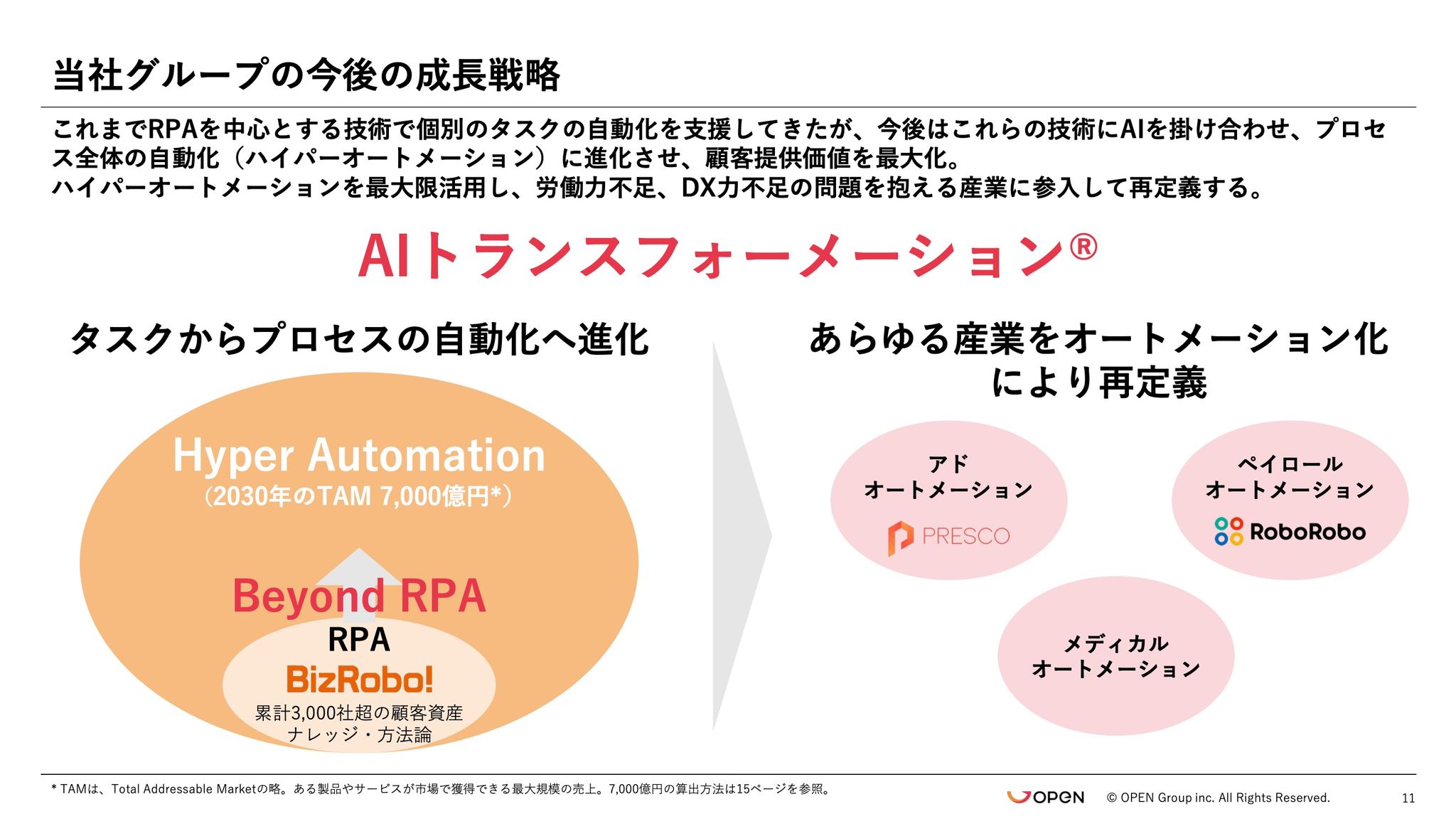 当社グループの今後の成長戦略

これまでRPAを中心とする技術で個別のタスクの自動化を支援してきたが、今後はこれらの技術にAIを掛け合わせ、プロセス全体の自動化（ハイパーオートメーション）に進化させ、顧客提供価値を最大化。
ハイパーオートメーションを最大限活用し、労働力不足、DX力不足の問題を抱える産業に参入して再定義する。

AIトランスフォーメーション®

タスクからプロセスの自動化へ進化

Hyper Automation
（2030年のTAM 7,000億円*）

Beyond RPA
RPA
BizRobo!
累計3,000社超の顧客資産
ナレッジ・方法論

あらゆる産業をオートメーション化により再定義

アド
オートメーション
PRESCO

ペイロール
オートメーション
RoboRobo

メディカル
オートメーション

* TAMは、Total Addressable Marketの略。ある製品やサービスが市場で獲得できる最大規模の売上。7,000億円の算出方法は15ページを参照。

OPEN © OPEN Group inc. All Rights Reserved. 11